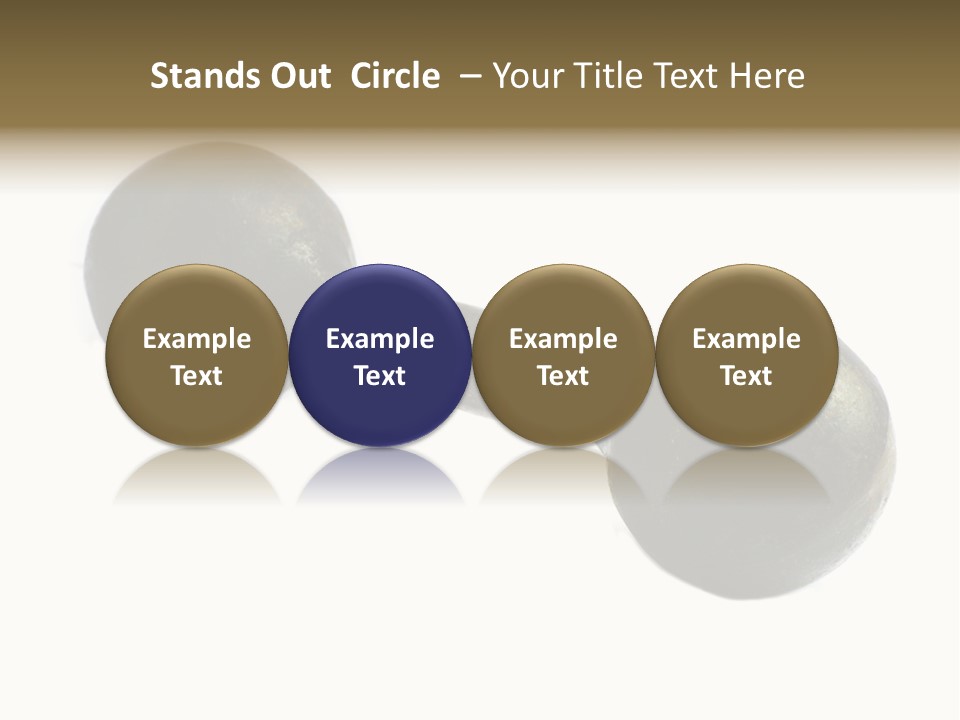 Stands Out Circle – Your Title Text Here

Example Text

Example Text

Example Text

Example Text